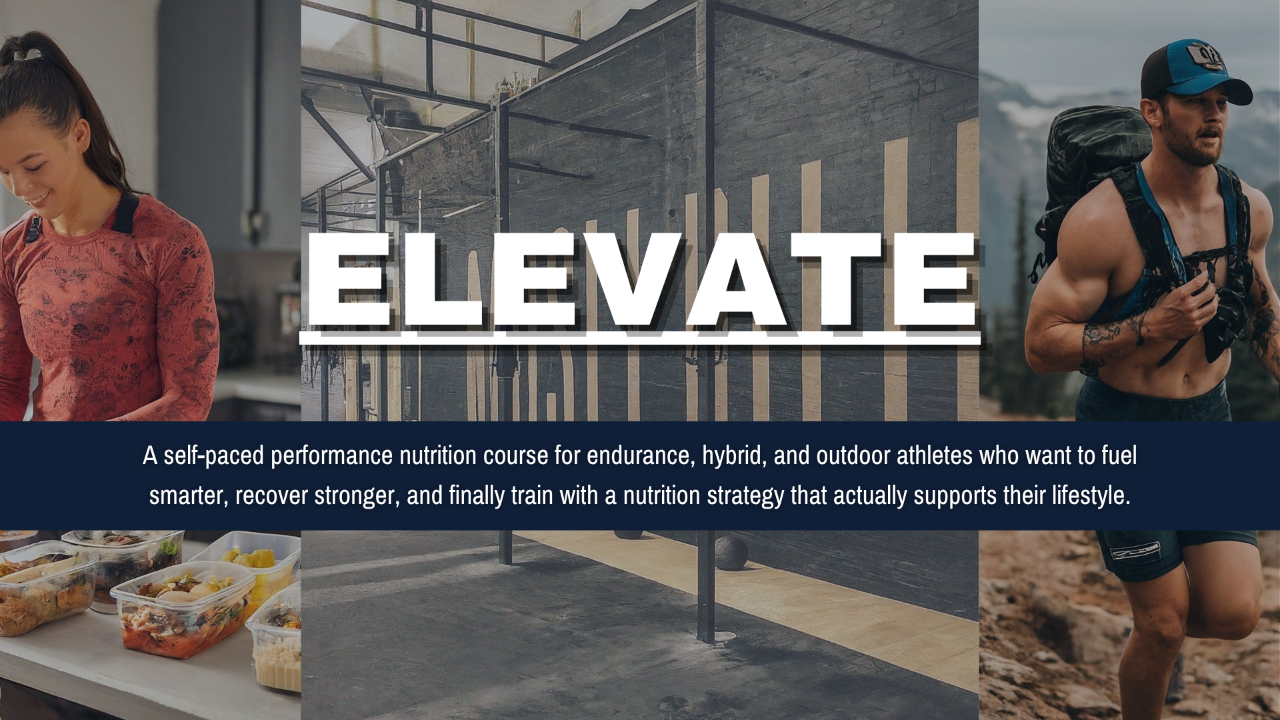 ELEVATE

A self-paced performance nutrition course for endurance, hybrid, and outdoor athletes who want to fuel smarter, recover stronger, and finally train with a nutrition strategy that actually supports their lifestyle.